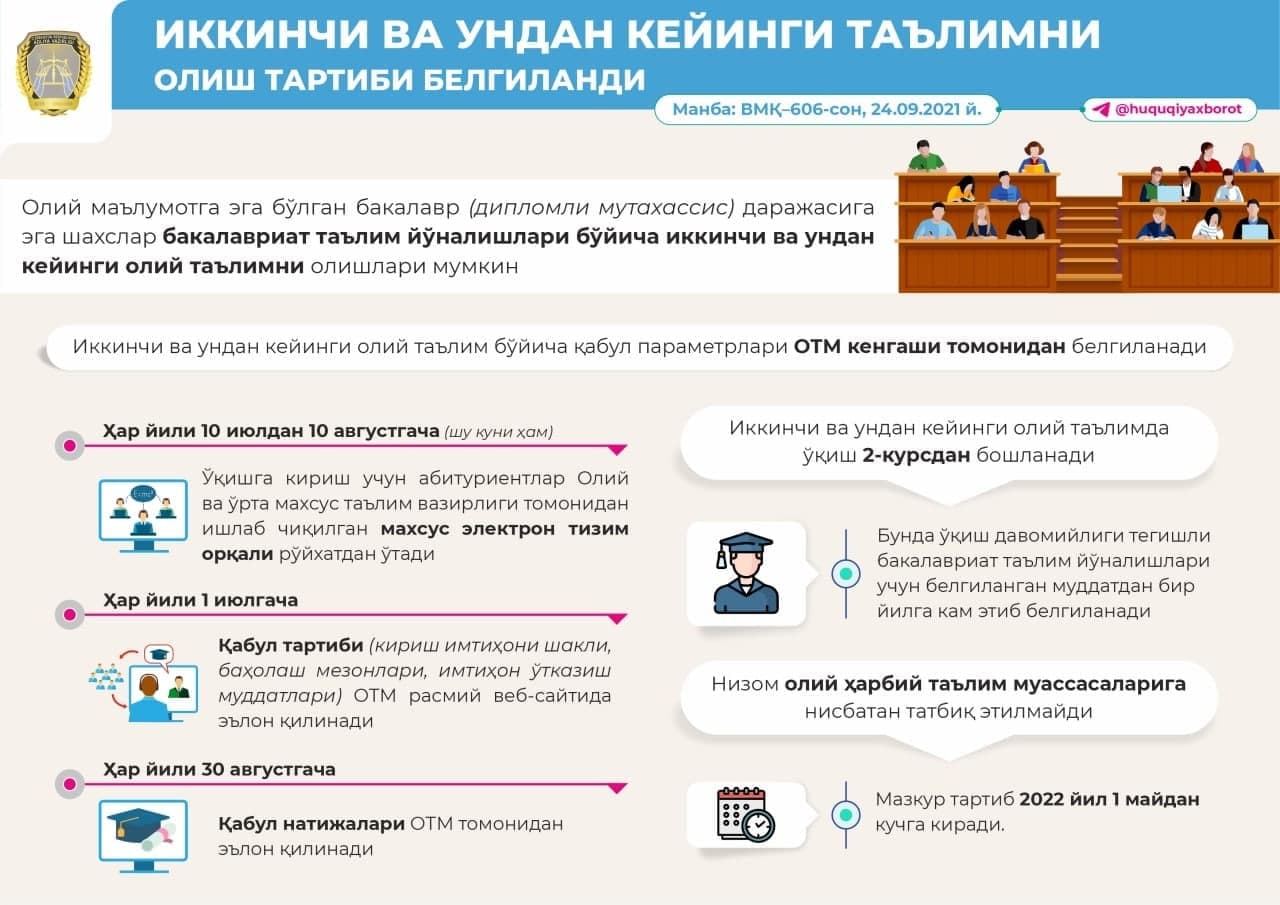 ИККИНЧИ ВА УНДАН КЕЙИНГИ ТАЪЛИМНИ ОЛИШ ТАРТИБИ БЕЛГИЛАНДИ

Манба: ВМҚ–606-сон, 24.09.2021 й.

@huquqiyaxborot

Олий маълумотга эга бўлган бакалавр (дипломли мутахассис) даражасига эга шахслар бакалавриат таълим йўналишлари бўйича иккинчи ва ундан кейинги олий таълимни олишлари мумкин

Иккинчи ва ундан кейинги олий таълим бўйича қабул параметрлари ОТМ кенгаши томонидан белгиланади

Ҳар йили 10 июлдан 10 августгача (шу куни ҳам)

Ўқишга кириш учун абитуриентлар Олий ва ўрта махсус таълим вазирлиги томонидан ишлаб чиқилган махсус электрон тизим орқали рўйхатдан ўтади

Ҳар йили 1 июлгача

Қабул тартиби (кириш имтиҳони шакли, баҳолаш мезонлари, имтиҳон ўтказиш муддатлари) ОТМ расмий веб-сайтида эълон қилинади

Ҳар йили 30 августгача

Қабул натижалари ОТМ томонидан эълон қилинади

Иккинчи ва ундан кейинги олий таълимда ўқиш 2-курсдан бошланади

Бунда ўқиш давомийлиги тегишли бакалавриат таълим йўналишлари учун белгиланган муддатдан бир йилга кам этиб белгиланади

Низом олий ҳарбий таълим муассасаларига нисбатан татбиқ этилмайди

Мазкур тартиб 2022 йил 1 майдан кучга киради.